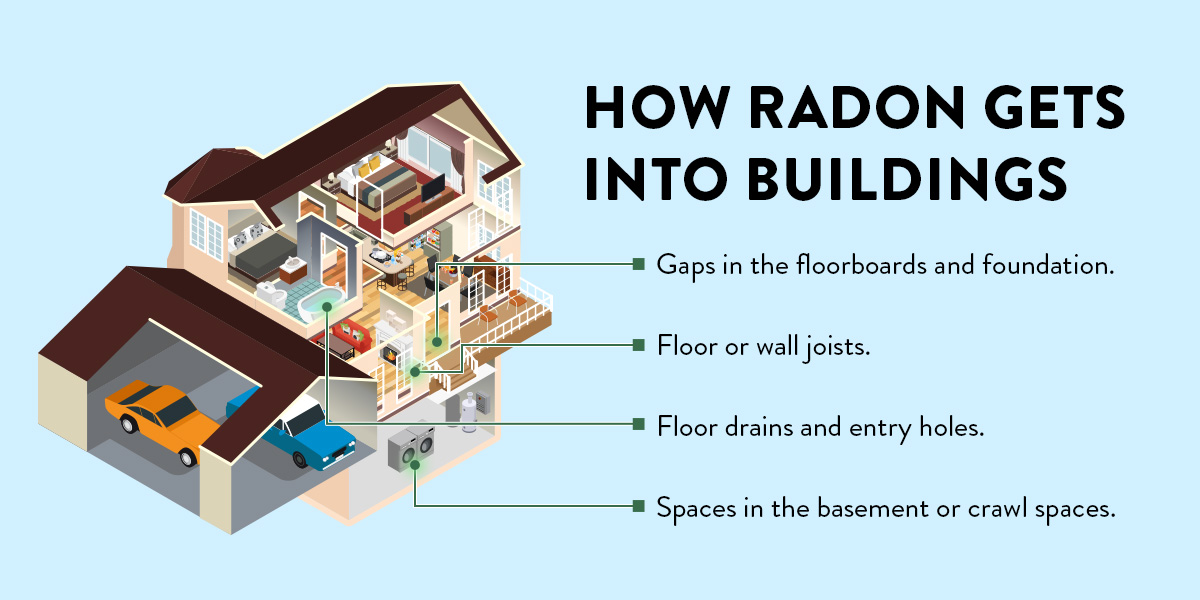 HOW RADON GETS INTO BUILDINGS

Gaps in the floorboards and foundation.

Floor or wall joists.

Floor drains and entry holes.

Spaces in the basement or crawl spaces.